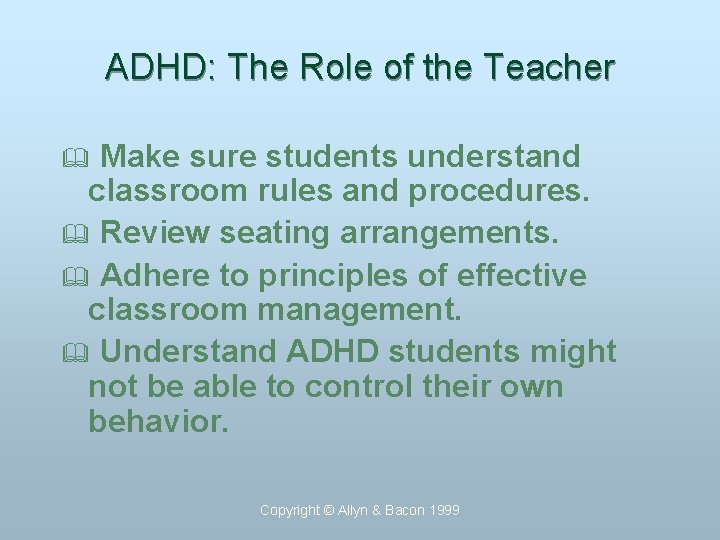 ADHD: The Role of the Teacher

Make sure students understand classroom rules and procedures.

Review seating arrangements.

Adhere to principles of effective classroom management.

Understand ADHD students might not be able to control their own behavior.

Copyright © Allyn & Bacon 1999